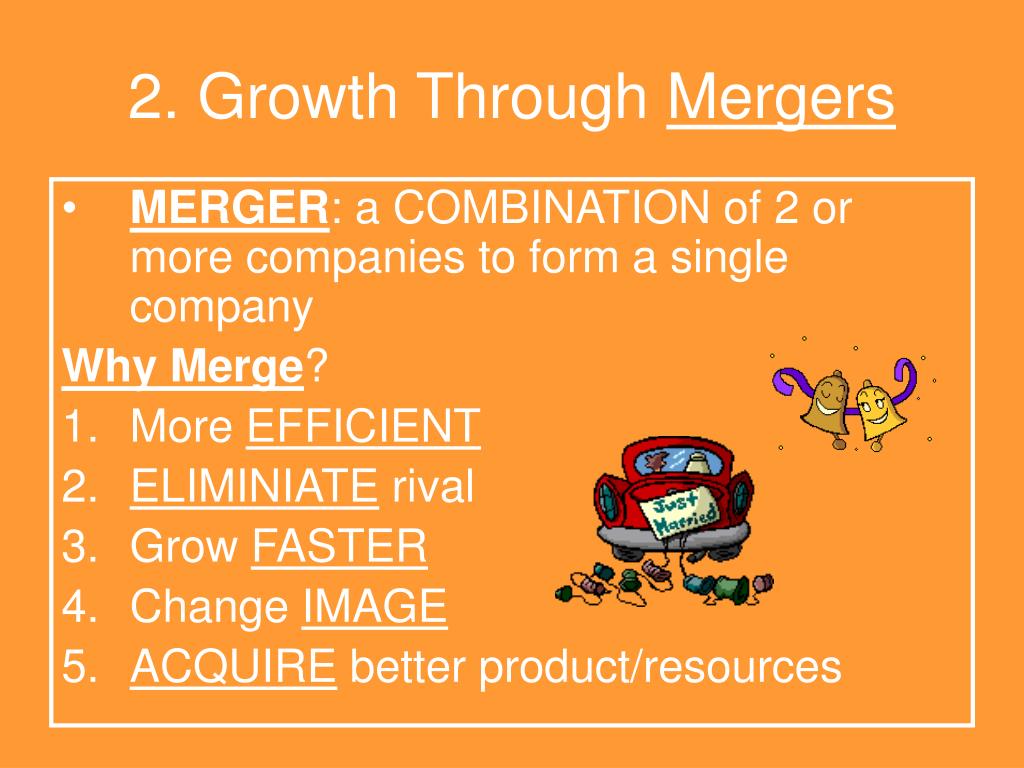 2. Growth Through Mergers

• MERGER: a COMBINATION of 2 or more companies to form a single company

Why Merge?

1. More EFFICIENT
2. ELIMINIATE rival
3. Grow FASTER
4. Change IMAGE
5. ACQUIRE better product/resources

Just Married